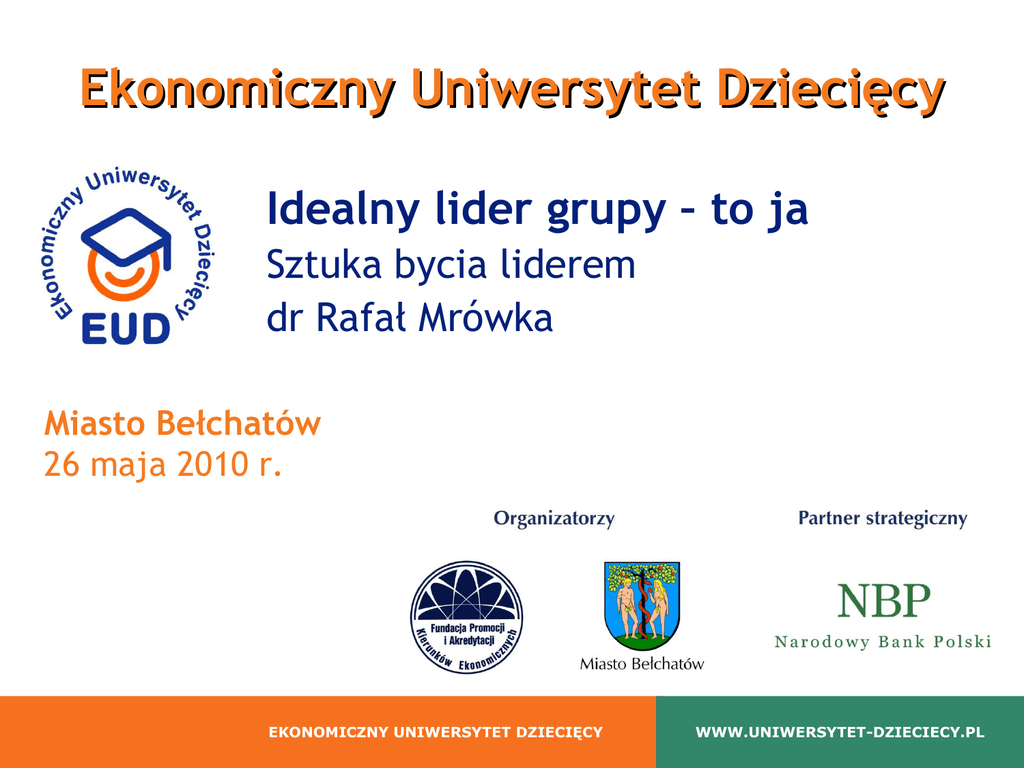 Ekonomiczny Uniwersytet Dziecięcy

Ekonomiczny Uniwersytet Dziecięcy
EUD

Idealny lider grupy – to ja
Sztuka bycia liderem
dr Rafał Mrówka

Miasto Bełchatów
26 maja 2010 r.

Organizatorzy

Fundacja Promocji i Akredytacji Kierunków Ekonomicznych

Miasto Bełchatów

Partner strategiczny

NBP
Narodowy Bank Polski

EKONOMICZNY UNIWERSYTET DZIECIĘCY

WWW.UNIWERSYTET-DZIECIECY.PL